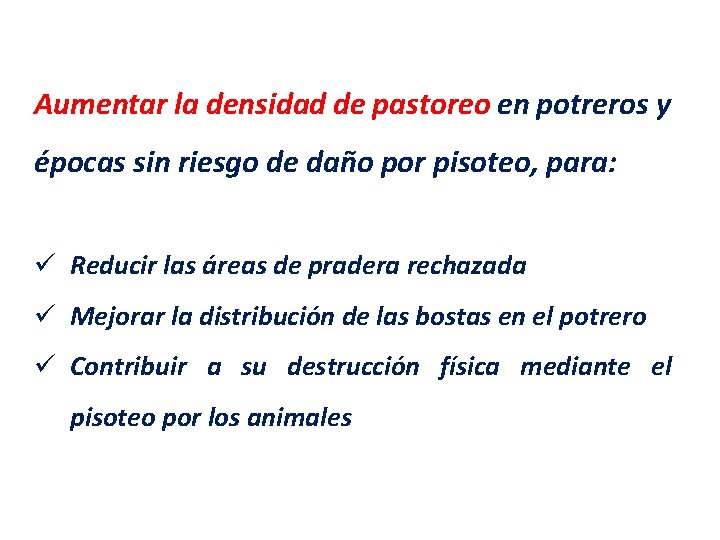 Aumentar la densidad de pastoreo en potreros y épocas sin riesgo de daño por pisoteo, para:

✓ Reducir las áreas de pradera rechazada
✓ Mejorar la distribución de las bostas en el potrero
✓ Contribuir a su destrucción física mediante el pisoteo por los animales